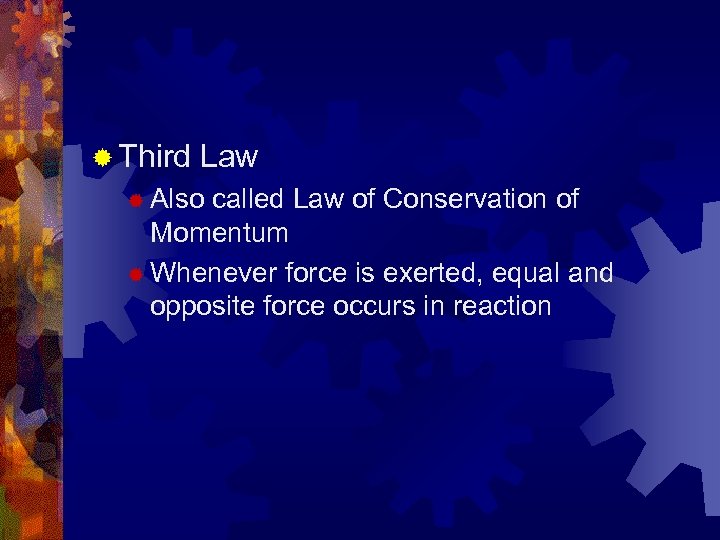 Third Law

Also called Law of Conservation of Momentum

Whenever force is exerted, equal and opposite force occurs in reaction